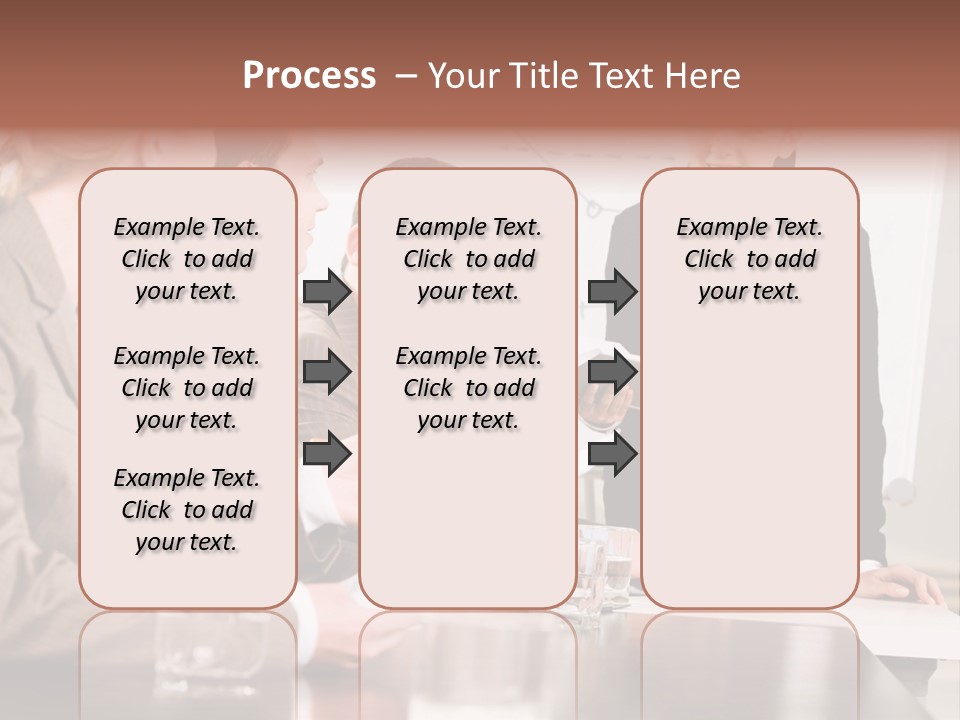 Process – Your Title Text Here

Example Text. Click to add your text.

Example Text. Click to add your text.

Example Text. Click to add your text.

Example Text. Click to add your text.

Example Text. Click to add your text.

Example Text. Click to add your text.